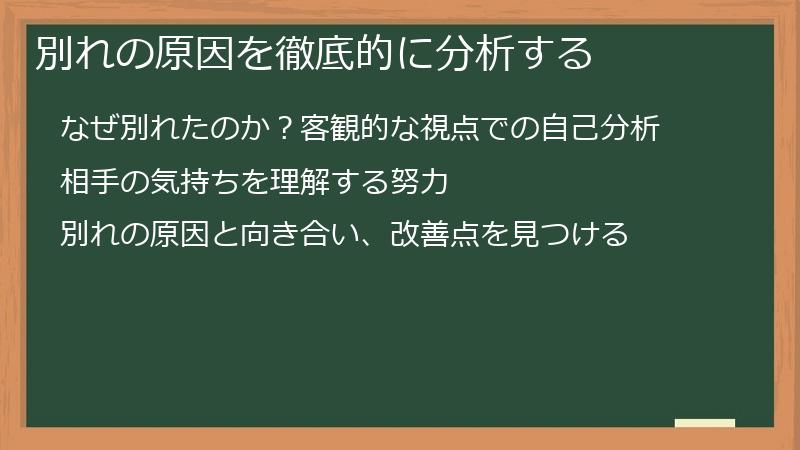 別れの原因を徹底的に分析する

なぜ別れたのか？客観的な視点での自己分析

相手の気持ちを理解する努力

別れの原因と向き合い、改善点を見つける